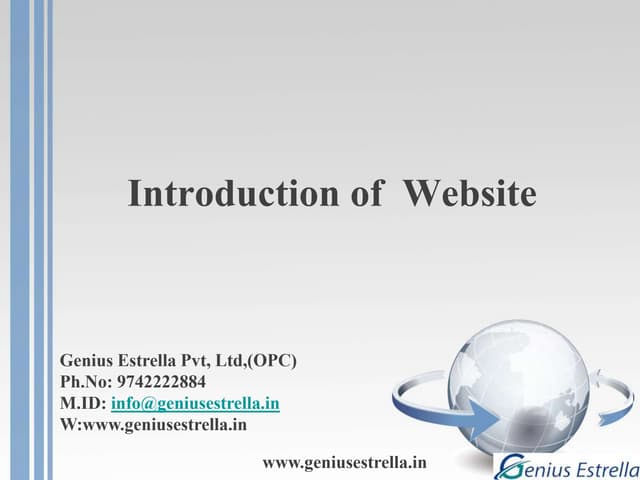 Introduction of Website

Genius Estrella Pvt, Ltd,(OPC)
Ph.No: 9742222884
M.ID: info@geniusestrella.in
W:www.geniusestrella.in

www.geniusestrella.in

Genius Estrella